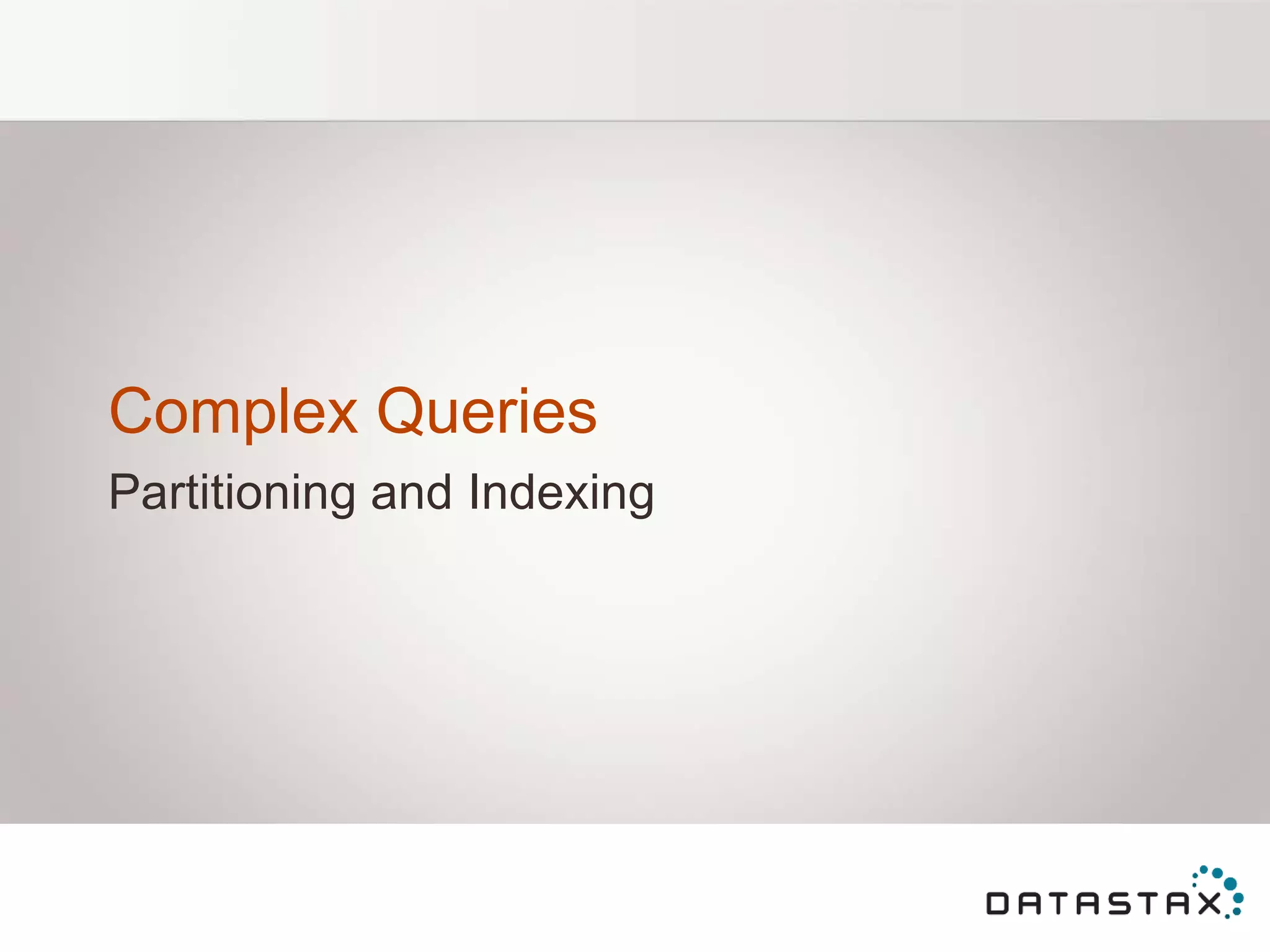 Complex Queries

Partitioning and Indexing

DATASTAX